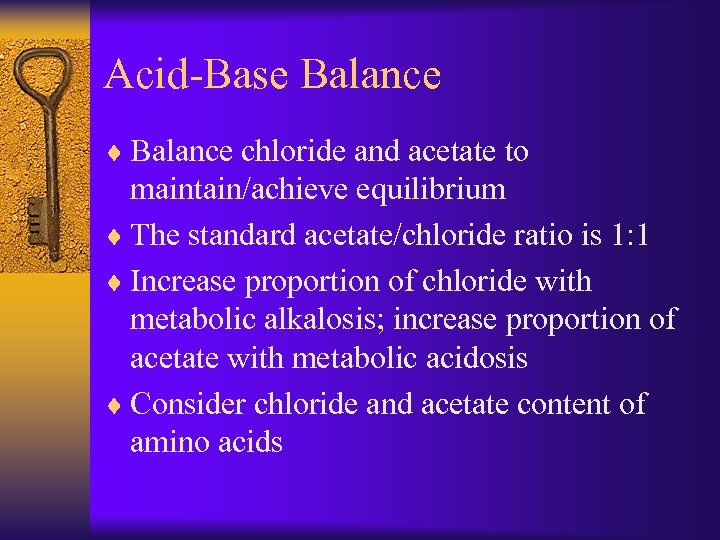 Acid-Base Balance

♦ Balance chloride and acetate to maintain/achieve equilibrium

♦ The standard acetate/chloride ratio is 1:1

♦ Increase proportion of chloride with metabolic alkalosis; increase proportion of acetate with metabolic acidosis

♦ Consider chloride and acetate content of amino acids